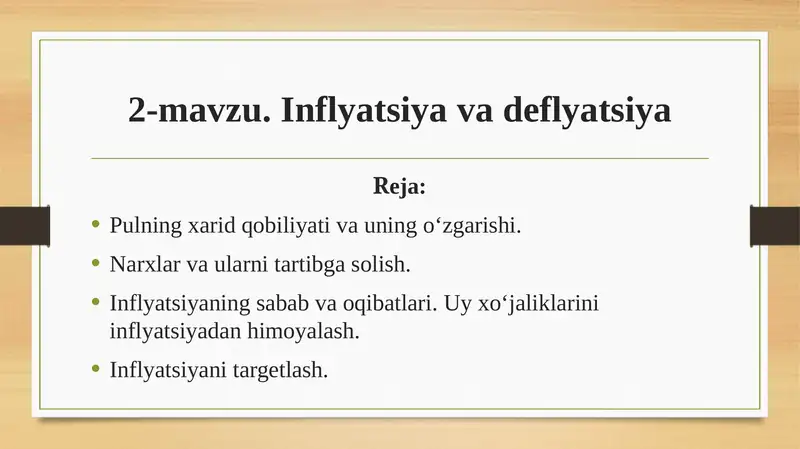 2-mavzu. Inflyatsiya va deflyatsiya

Reja:

• Pulning xarid qobiliyati va uning o‘zgarishi.
• Narxlar va ularni tartibga solish.
• Inflyatsiyaning sabab va oqibatlari. Uy xo‘jaliklarini inflyatsiyadan himoyalash.
• Inflyatsiyani targetlash.